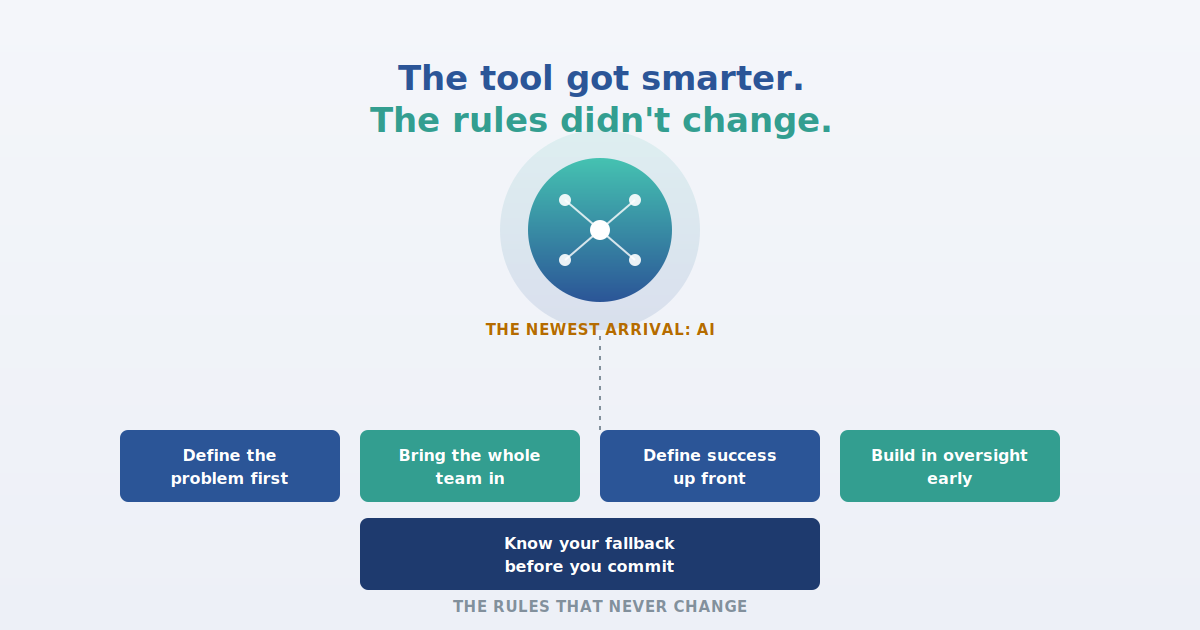 The tool got smarter.
The rules didn't change.

THE NEWEST ARRIVAL: AI

Define the problem first

Bring the whole team in

Define success up front

Build in oversight early

Know your fallback before you commit

THE RULES THAT NEVER CHANGE